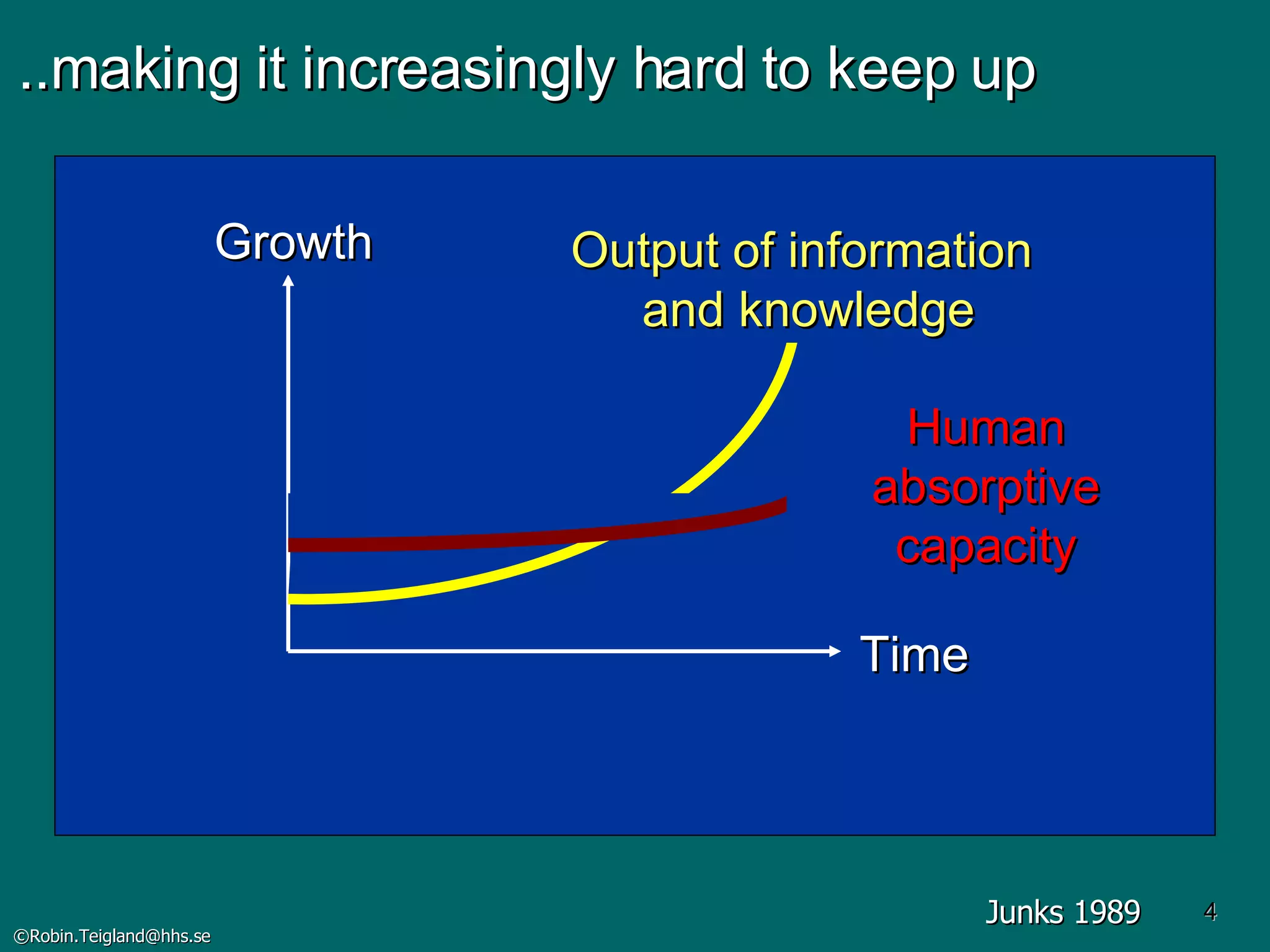 ..making it increasingly hard to keep up

Growth

Output of information and knowledge

Human absorptive capacity

Time

Junks 1989

4

©Robin.Teigland@hhs.se